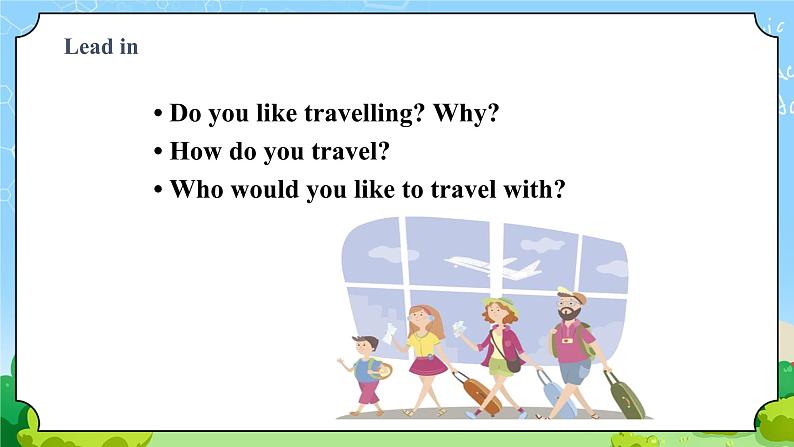 Lead in

• Do you like travelling? Why?
• How do you travel?
• Who would you like to travel with?